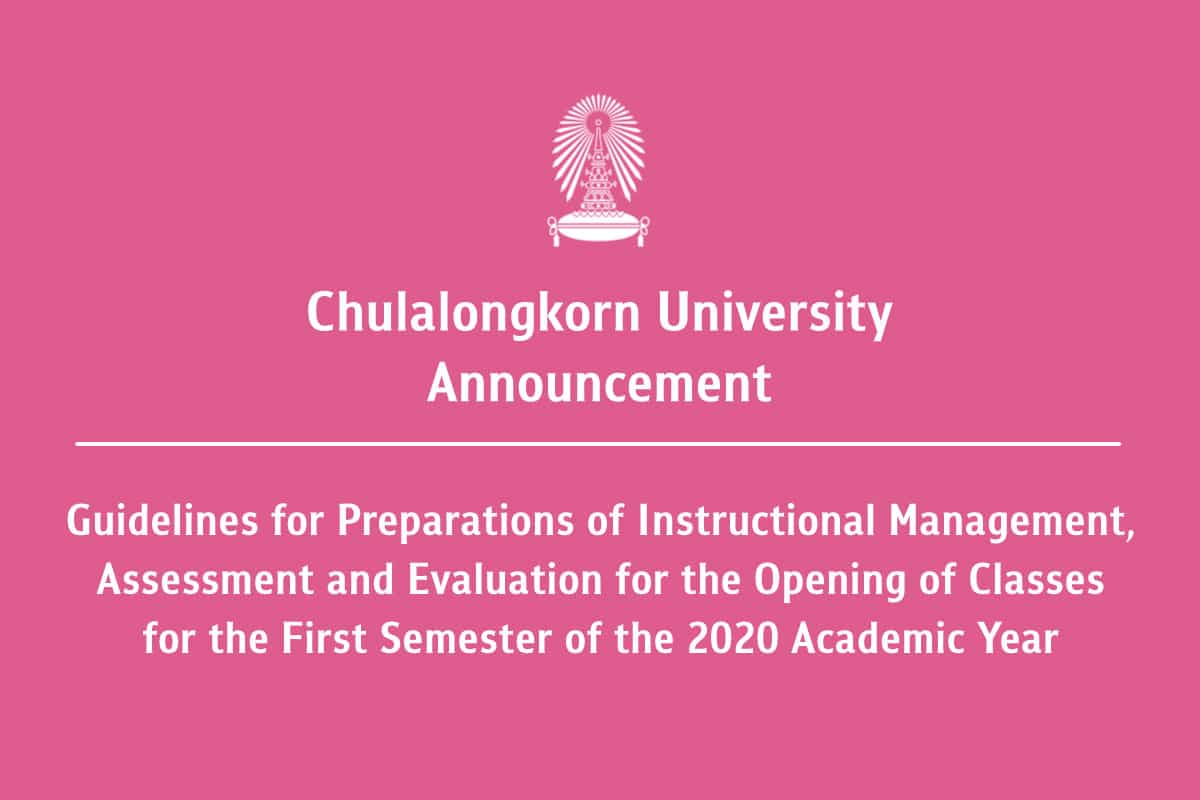 Chulalongkorn University
Announcement

Guidelines for Preparations of Instructional Management, Assessment and Evaluation for the Opening of Classes for the First Semester of the 2020 Academic Year